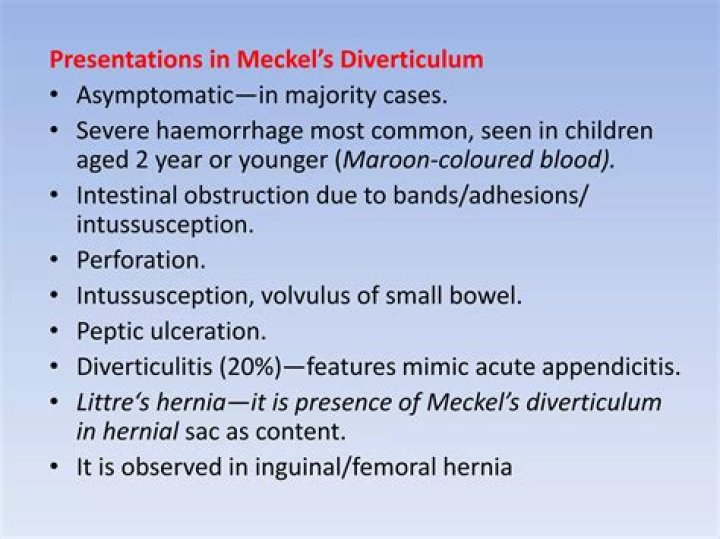 Presentations in Meckel's Diverticulum

• Asymptomatic—in majority cases.
• Severe haemorrhage most common, seen in children aged 2 year or younger (Maroon-coloured blood).
• Intestinal obstruction due to bands/adhesions/ intussusception.
• Perforation.
• Intussusception, volvulus of small bowel.
• Peptic ulceration.
• Diverticulitis (20%)—features mimic acute appendicitis.
• Littre's hernia—it is presence of Meckel's diverticulum in hernial sac as content.
• It is observed in inguinal/femoral hernia